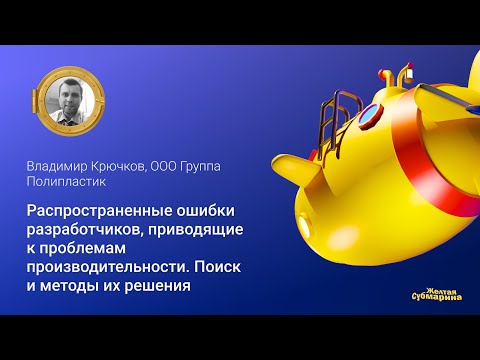 Владимир Крючков, ООО Группа Полипластик

Распространенные ошибки разработчиков, приводящие к проблемам производительности. Поиск и методы их решения

Желтая Субмарина